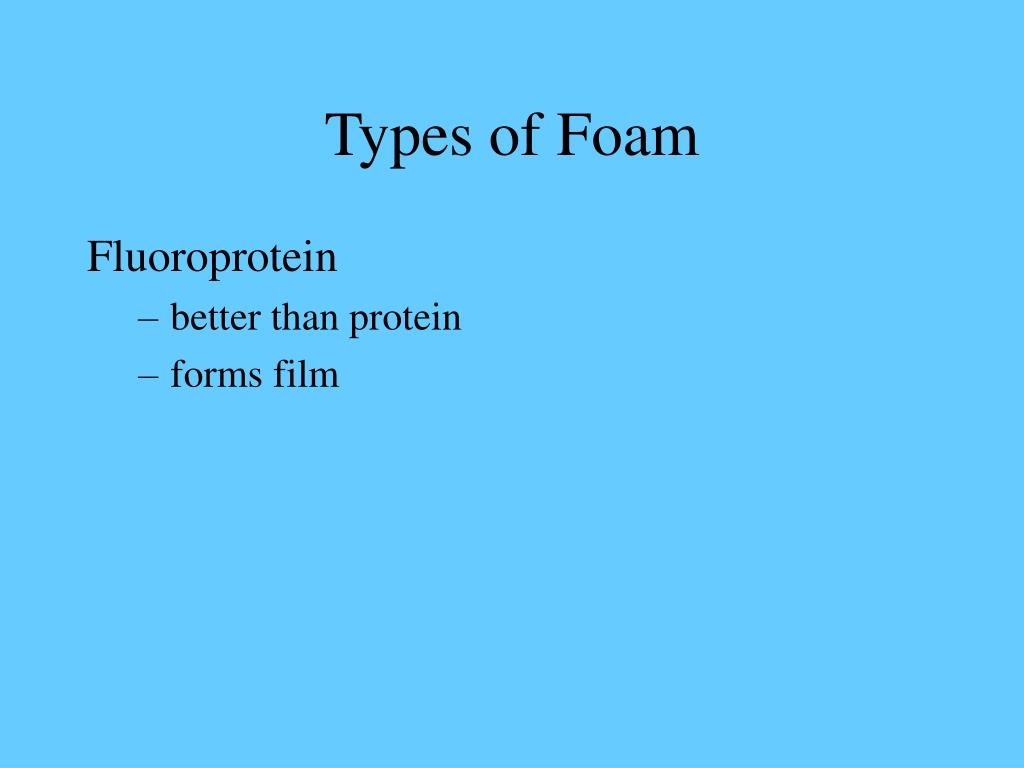 Types of Foam

Fluoroprotein
– better than protein
– forms film